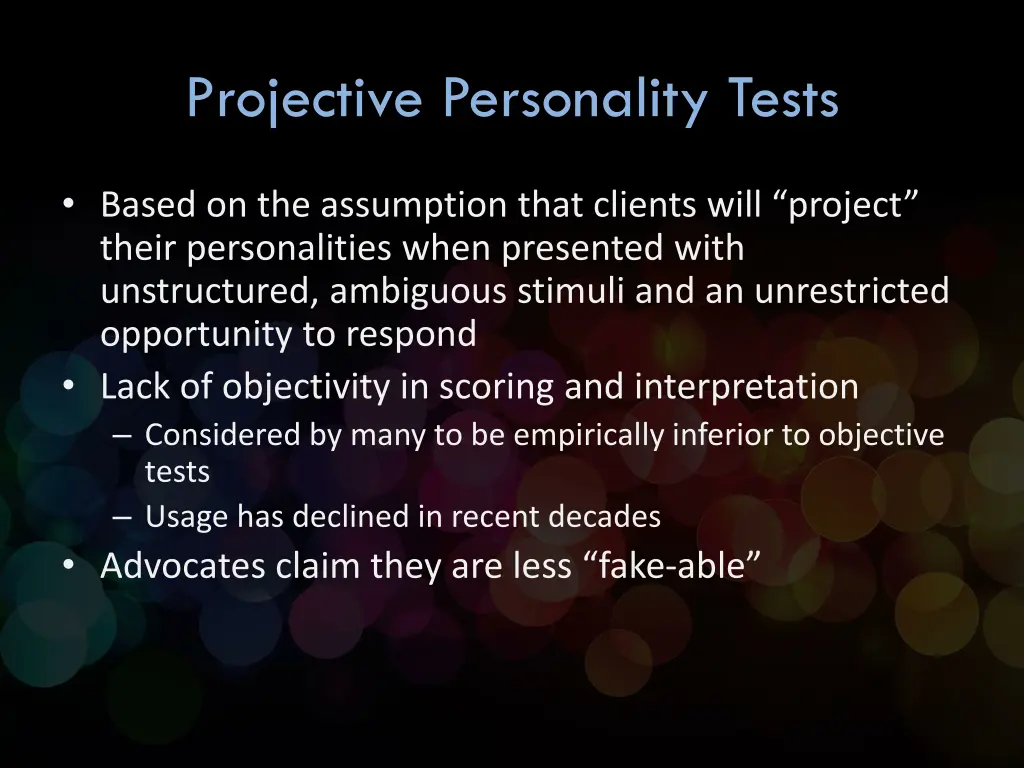 Projective Personality Tests

• Based on the assumption that clients will “project” their personalities when presented with unstructured, ambiguous stimuli and an unrestricted opportunity to respond
• Lack of objectivity in scoring and interpretation
– Considered by many to be empirically inferior to objective tests
– Usage has declined in recent decades
• Advocates claim they are less “fake-able”